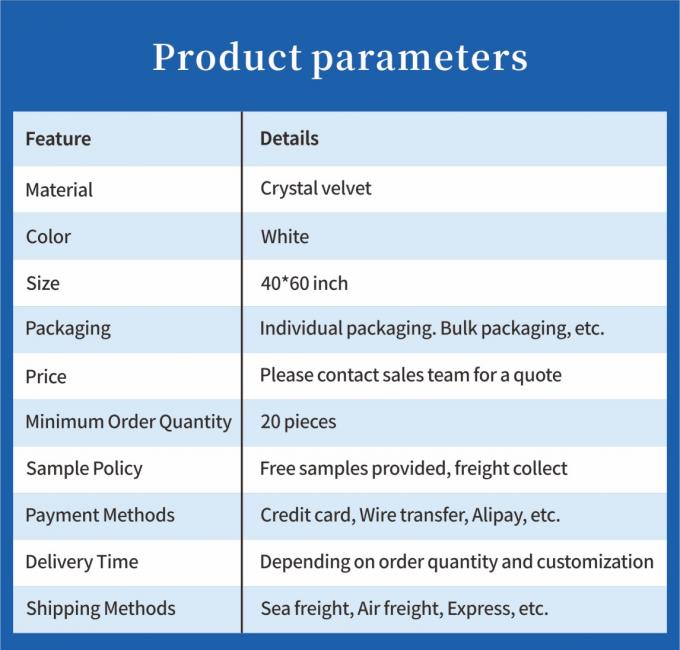 Product parameters

| Feature | Details |
|---|---|
| Material | Crystal velvet |
| Color | White |
| Size | 40*60 inch |
| Packaging | Individual packaging. Bulk packaging, etc. |
| Price | Please contact sales team for a quote |
| Minimum Order Quantity | 20 pieces |
| Sample Policy | Free samples provided, freight collect |
| Payment Methods | Credit card, Wire transfer, Alipay, etc. |
| Delivery Time | Depending on order quantity and customization |
| Shipping Methods | Sea freight, Air freight, Express, etc. |